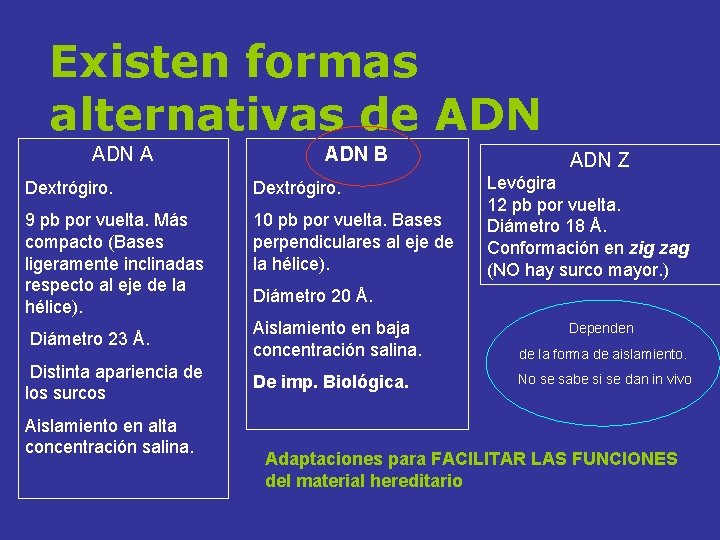 Existen formas alternativas de ADN

ADN A

Dextrógiro.

9 pb por vuelta. Más compacto (Bases ligeramente inclinadas respecto al eje de la hélice).

Diámetro 23 Å.

Distinta apariencia de los surcos

Aislamiento en alta concentración salina.

ADN B

Dextrógiro.

10 pb por vuelta. Bases perpendiculares al eje de la hélice).

Diámetro 20 Å.

Aislamiento en baja concentración salina.

De imp. Biológica.

ADN Z

Levógira
12 pb por vuelta.
Diámetro 18 Å.
Conformación en zig zag
(NO hay surco mayor.)

Dependen
de la forma de aislamiento.
No se sabe si se dan in vivo

Adaptaciones para FACILITAR LAS FUNCIONES del material hereditario